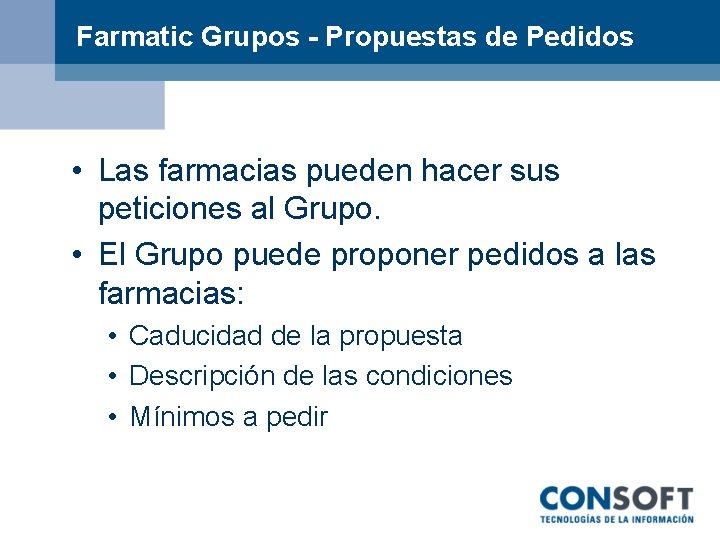 Farmatic Grupos - Propuestas de Pedidos

• Las farmacias pueden hacer sus peticiones al Grupo.
• El Grupo puede proponer pedidos a las farmacias:
• Caducidad de la propuesta
• Descripción de las condiciones
• Mínimos a pedir

CONSOFT
TECNOLOGÍAS DE LA INFORMACIÓN